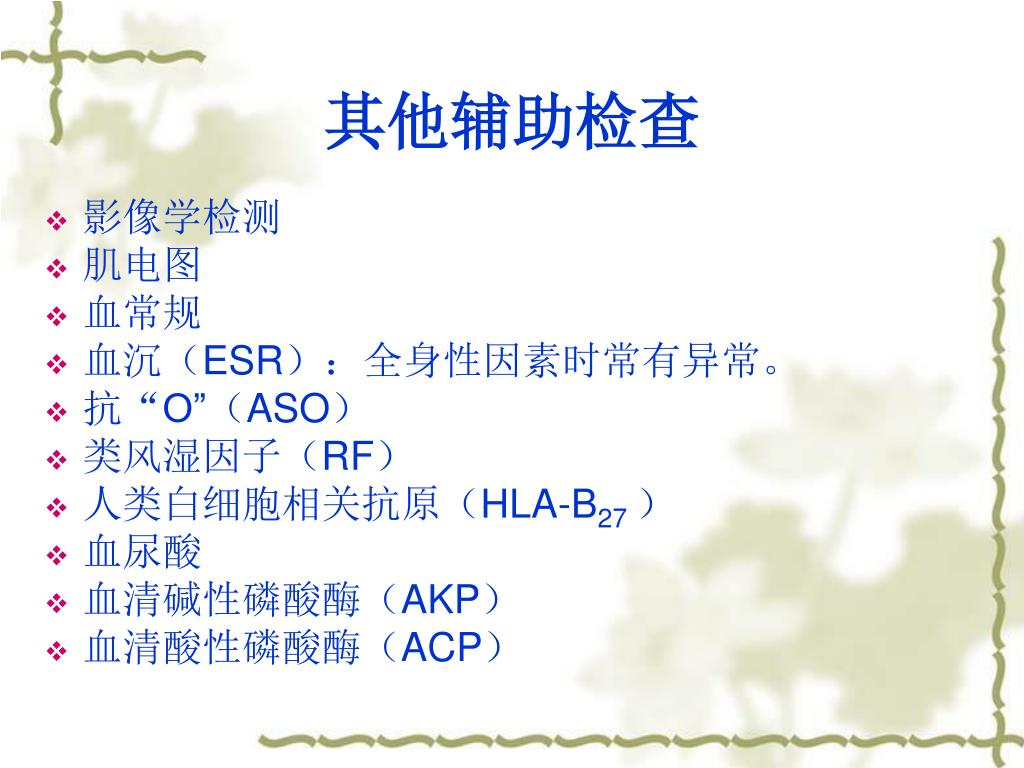 其他辅助检查

❖ 影像学检测
❖ 肌电图
❖ 血常规
❖ 血沉（ESR）：全身性因素时常有异常。
❖ 抗“O”（ASO）
❖ 类风湿因子（RF）
❖ 人类白细胞相关抗原（HLA-$B_{27}$）
❖ 血尿酸
❖ 血清碱性磷酸酶（AKP）
❖ 血清酸性磷酸酶（ACP）